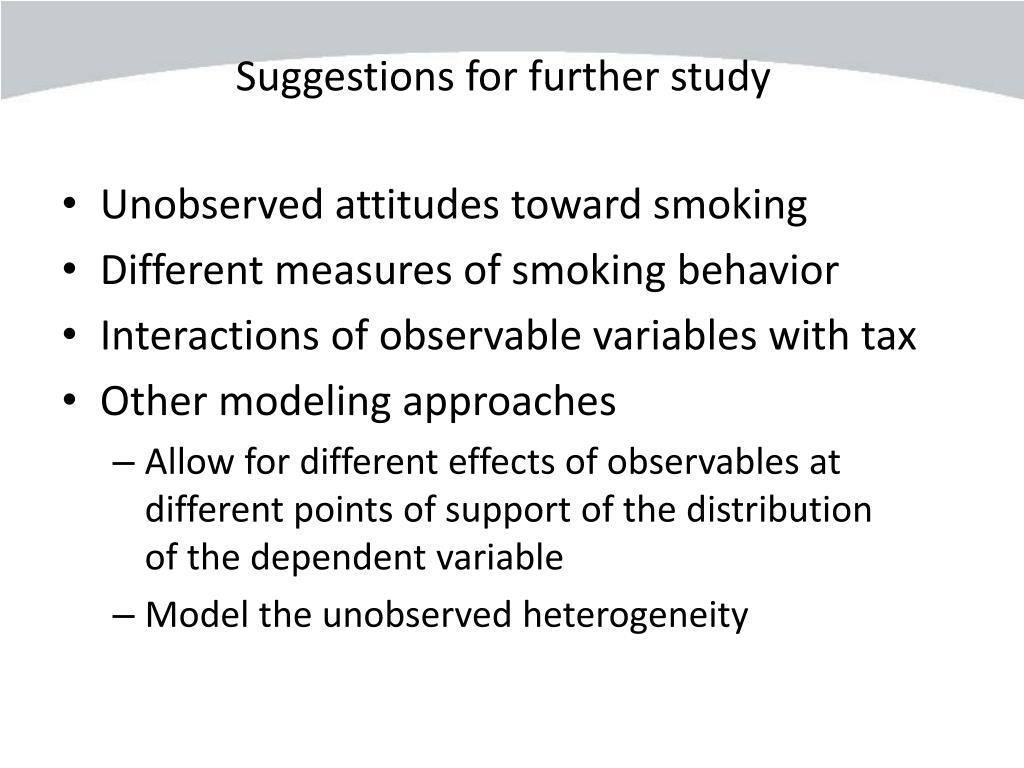 Suggestions for further study

• Unobserved attitudes toward smoking
• Different measures of smoking behavior
• Interactions of observable variables with tax
• Other modeling approaches
  – Allow for different effects of observables at different points of support of the distribution of the dependent variable
  – Model the unobserved heterogeneity